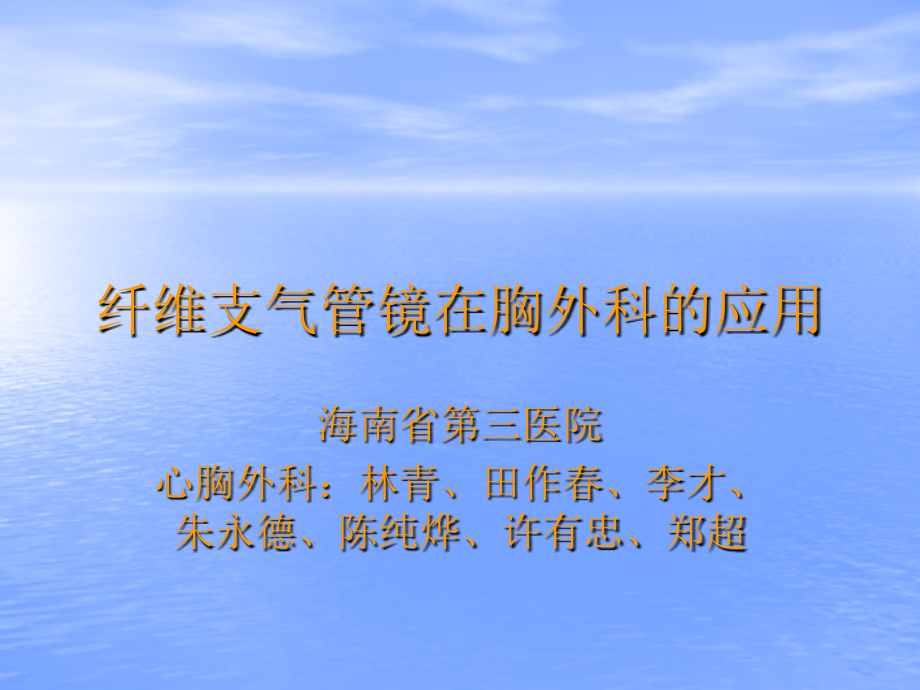 纤维支气管镜在胸外科的应用

海南省第三医院
心胸外科：林青、田作春、李才、朱永德、陈纯烨、许有忠、郑超